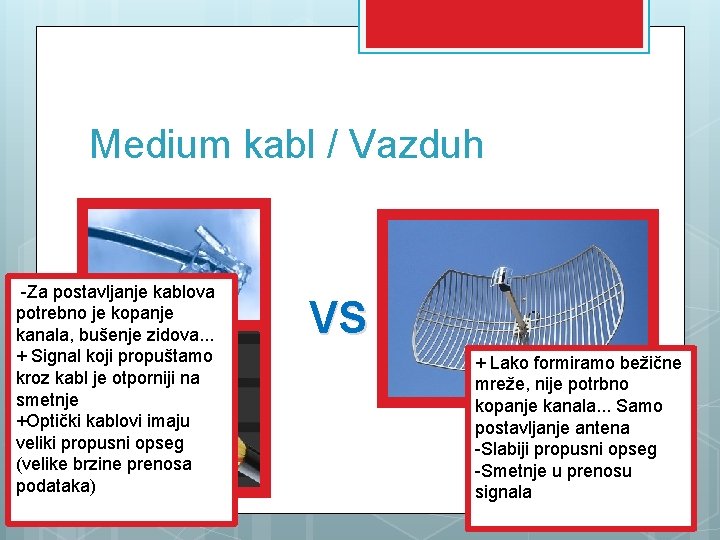 Medium kabl / Vazduh

-Za postavljanje kablova potrebno je kopanje kanala, bušenje zidova...
+ Signal koji propuštamo kroz kabl je otporniji na smetnje
+Optički kablovi imaju veliki propusni opseg (velike brzine prenosa podataka)

VS

+ Lako formiramo bežične mreže, nije potrbno kopanje kanala... Samo postavljanje antena
-Slabiji propusni opseg
-Smetnje u prenosu signala